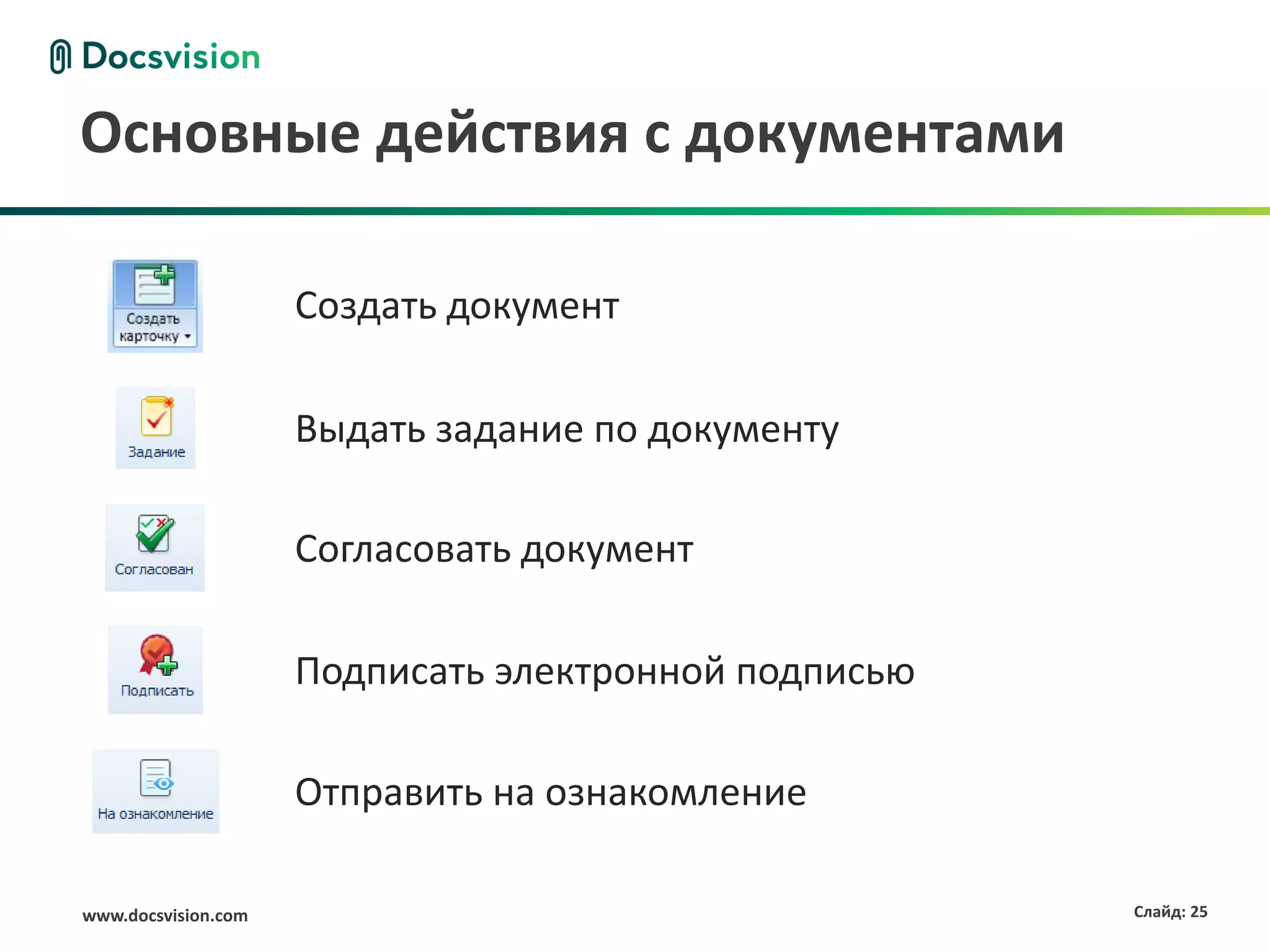 Docsvision

Основные действия с документами

Создать карточку

Создать документ

Задание

Выдать задание по документу

Согласован

Согласовать документ

Подписать

Подписать электронной подписью

На ознакомление

Отправить на ознакомление

www.docsvision.com

Слайд: 25